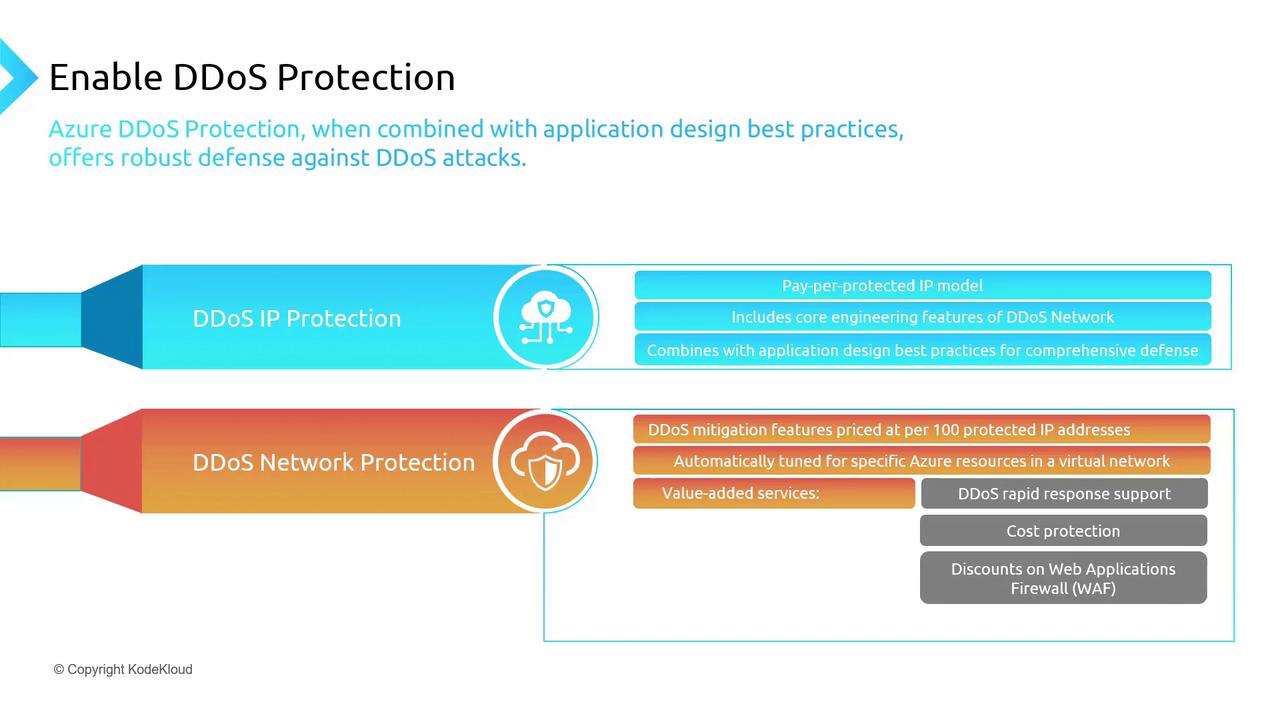 Enable DDoS Protection

Azure DDoS Protection, when combined with application design best practices, offers robust defense against DDoS attacks.

DDoS IP Protection

Pay-per-protected IP model

Includes core engineering features of DDoS Network

Combines with application design best practices for comprehensive defense

DDoS Network Protection

DDoS mitigation features priced at per 100 protected IP addresses

Automatically tuned for specific Azure resources in a virtual network

Value-added services:

DDoS rapid response support

Cost protection

Discounts on Web Applications Firewall (WAF)

© Copyright KodeKloud